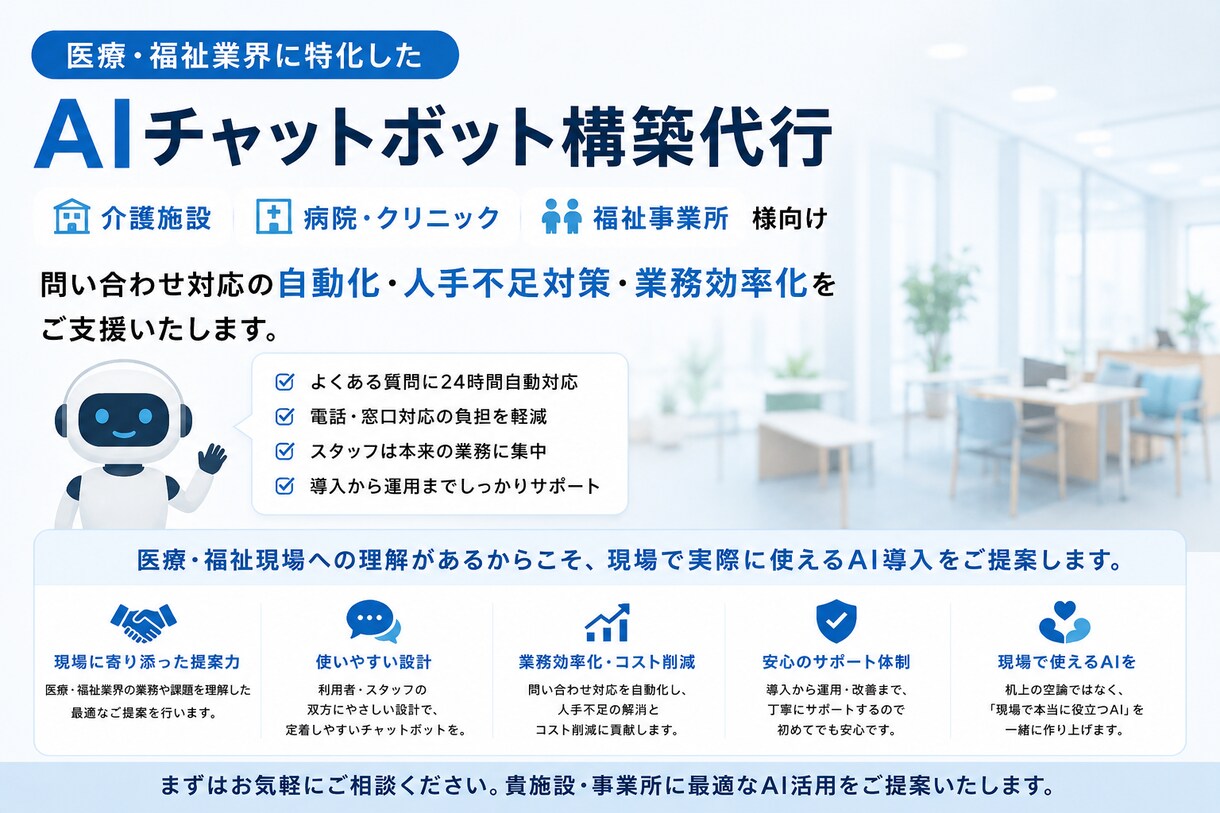 医療・福祉業界に特化した

AIチャットボット構築代行

介護施設　病院・クリニック　福祉事業所　様向け

問い合わせ対応の自動化・人手不足対策・業務効率化をご支援いたします。

よくある質問に24時間自動対応
電話・窓口対応の負担を軽減
スタッフは本来の業務に集中
導入から運用までしっかりサポート

医療・福祉現場への理解があるからこそ、現場で実際に使えるAI導入をご提案します。

現場に寄り添った提案力
医療・福祉業界の業務や課題を理解した最適なご提案を行います。

使いやすい設計
利用者・スタッフの双方にやさしい設計で、定着しやすいチャットボットを。

業務効率化・コスト削減
問い合わせ対応を自動化し、人手不足の解消とコスト削減に貢献します。

安心のサポート体制
導入から運用・改善まで、丁寧にサポートするので初めてでも安心です。

現場で使えるAIを
机上の空論ではなく、「現場で本当に役立つAI」を一緒に作り上げます。

まずはお気軽にご相談ください。貴施設・事業所に最適なAI活用をご提案いたします。